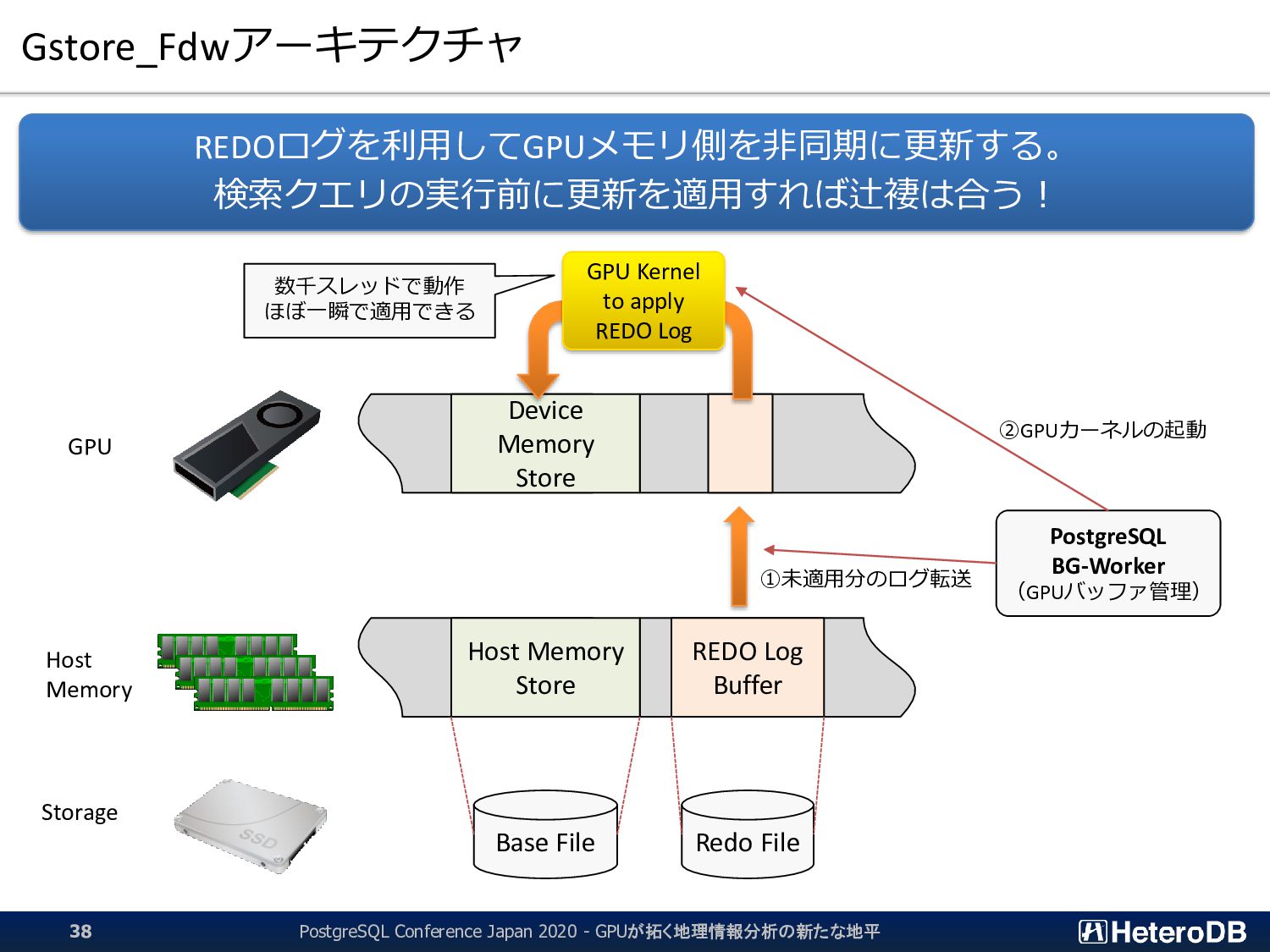 Gstore_Fdwアーキテクチャ

REDOログを利用してGPUメモリ側を非同期に更新する。
検索クエリの実行前に更新を適用すれば辻褄は合う！

数千スレッドで動作
ほぼ一瞬で適用できる

GPU Kernel to apply REDO Log

GPU

Device Memory Store

②GPUカーネルの起動

PostgreSQL
BG-Worker
（GPUバッファ管理）

①未適用分のログ転送

Host Memory

Host Memory Store

REDO Log Buffer

Storage

SSD

Base File

Redo File

38

PostgreSQL Conference Japan 2020 - GPUが拓く地理情報分析の新たな地平

HeteroDB